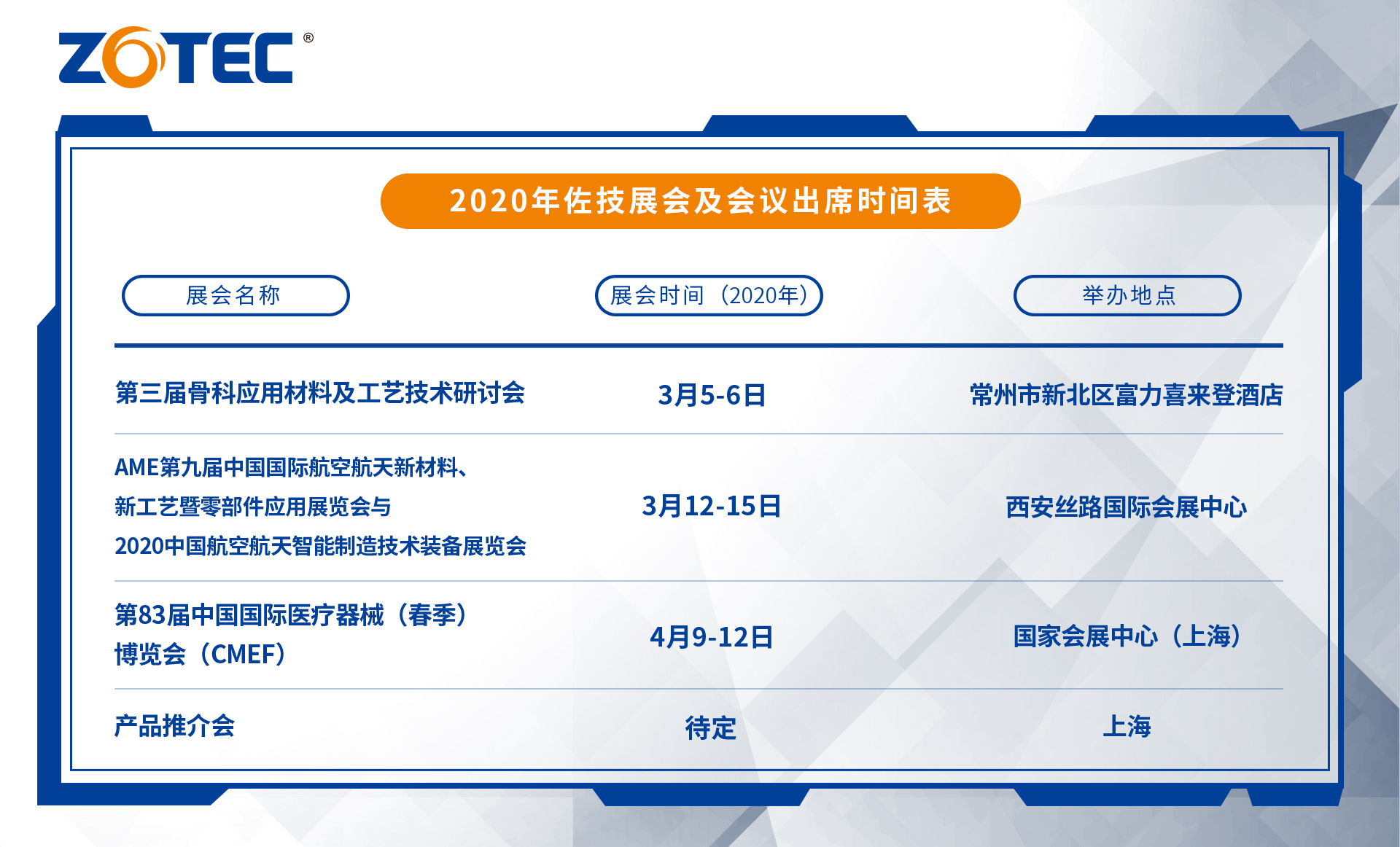 ZOTEC®

2020年佐技展会及会议出席时间表

| 展会名称 | 展会时间（2020年） | 举办地点 |
|---|---|---|
| 第三届骨科应用材料及工艺技术研讨会 | 3月5-6日 | 常州市新北区富力喜来登酒店 |
| AME第九届中国国际航空航天新材料、新工艺暨零部件应用展览会与2020中国航空航天智能制造技术装备展览会 | 3月12-15日 | 西安丝路国际会展中心 |
| 第83届中国国际医疗器械（春季）博览会（CMEF） | 4月9-12日 | 国家会展中心（上海） |
| 产品推介会 | 待定 | 上海 |